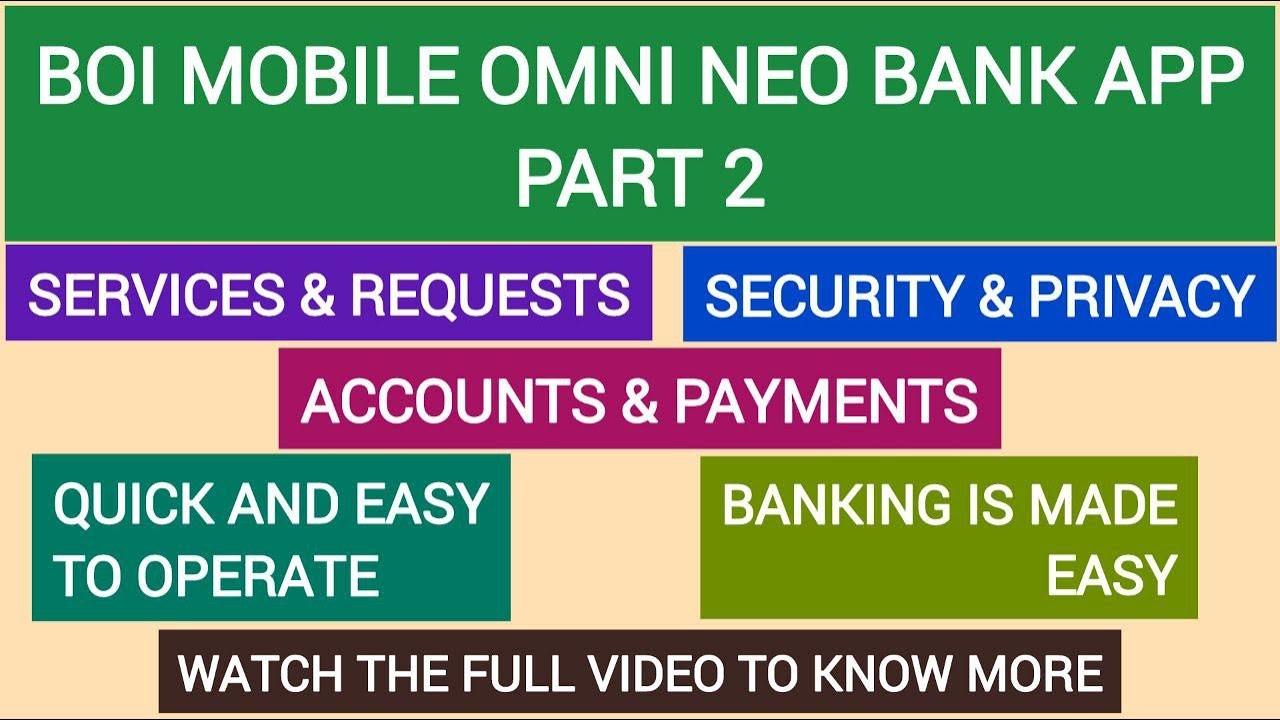 BOI MOBILE OMNI NEO BANK APP PART 2

SERVICES & REQUESTS

SECURITY & PRIVACY

ACCOUNTS & PAYMENTS

QUICK AND EASY TO OPERATE

BANKING IS MADE EASY

WATCH THE FULL VIDEO TO KNOW MORE